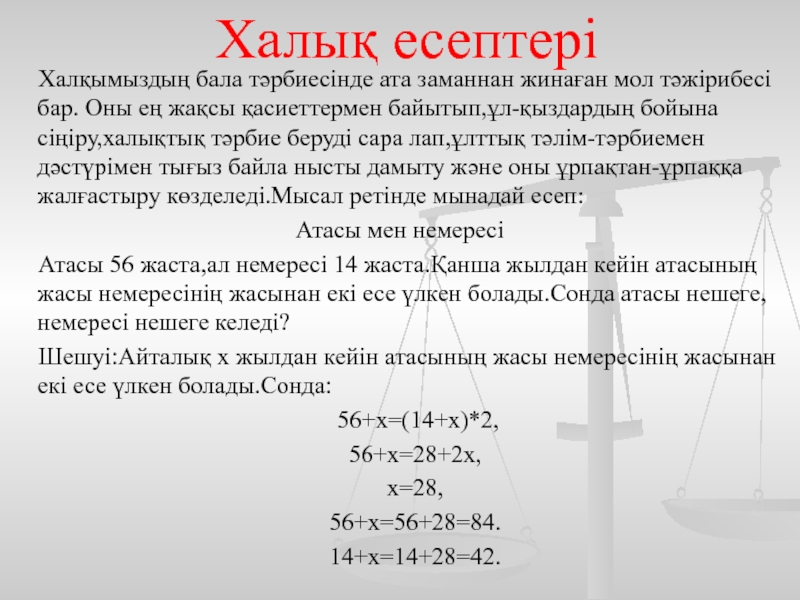 Халық есептері

Халқымыздың бала тәрбиесінде ата заманнан жинаған мол тәжірибесі бар. Оны ең жақсы қасиеттермен байытып,ұл-қыздардың бойына сіңіру,халықтық тәрбие беруді сара лап,ұлттық тәлім-тәрбиемен дәстүрімен тығыз байла нысты дамыту және оны ұрпақтан-ұрпаққа жалғастыру көзделеді.Мысал ретінде мынадай есеп:

Атасы мен немересі

Атасы 56 жаста,ал немересі 14 жаста.Қанша жылдан кейін атасының жасы немересінің жасынан екі есе үлкен болады.Сонда атасы нешеге, немересі нешеге келеді?

Шешуі:Айталық х жылдан кейін атасының жасы немересінің жасынан екі есе үлкен болады.Сонда:

$56+x=(14+x)*2,$

$56+x=28+2x,$

$x=28,$

$56+x=56+28=84.$

$14+x=14+28=42.$